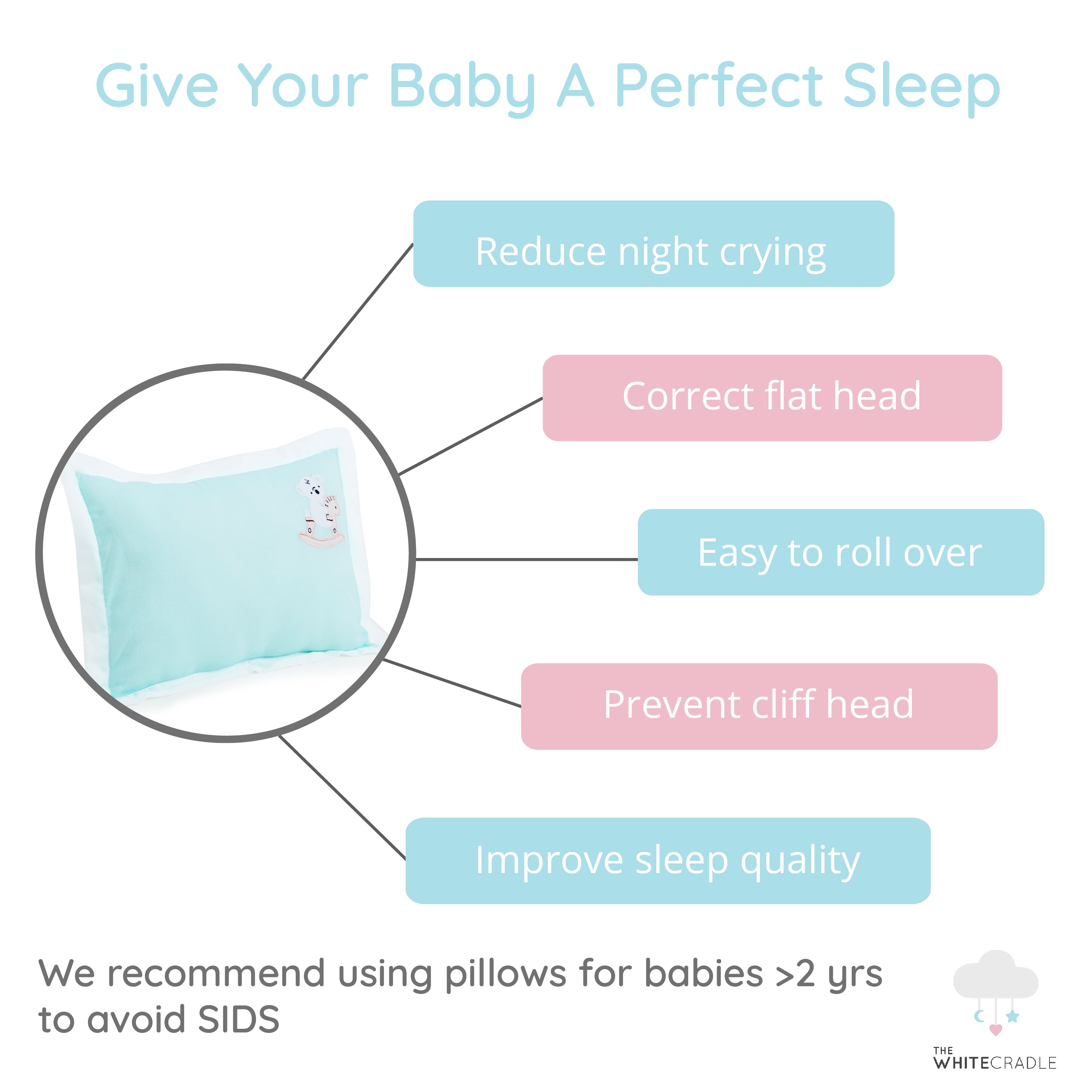 Give Your Baby A Perfect Sleep

Reduce night crying

Correct flat head

Easy to roll over

Prevent cliff head

Improve sleep quality

We recommend using pillows for babies >2 yrs to avoid SIDS

THE WHITECRADLE